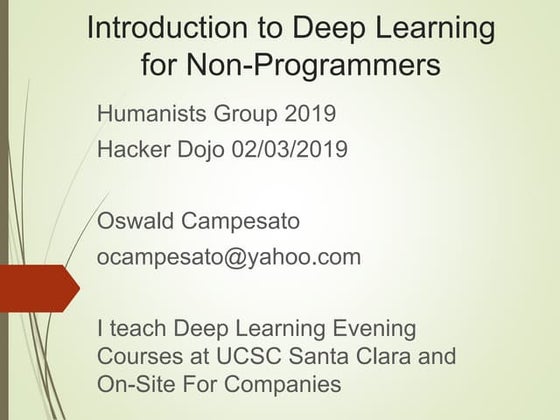 Introduction to Deep Learning for Non-Programmers

Humanists Group 2019
Hacker Dojo 02/03/2019

Oswald Campesato
ocampesato@yahoo.com

I teach Deep Learning Evening Courses at UCSC Santa Clara and On-Site For Companies